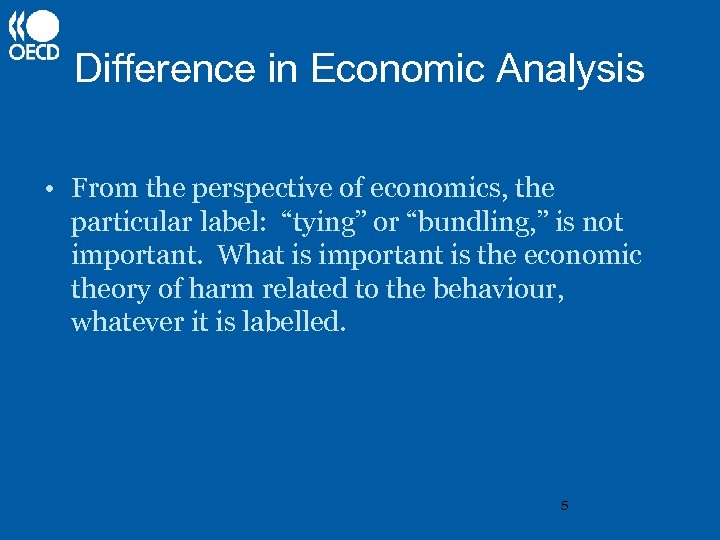 OECD

Difference in Economic Analysis

• From the perspective of economics, the particular label: “tying” or “bundling,” is not important. What is important is the economic theory of harm related to the behaviour, whatever it is labelled.

5